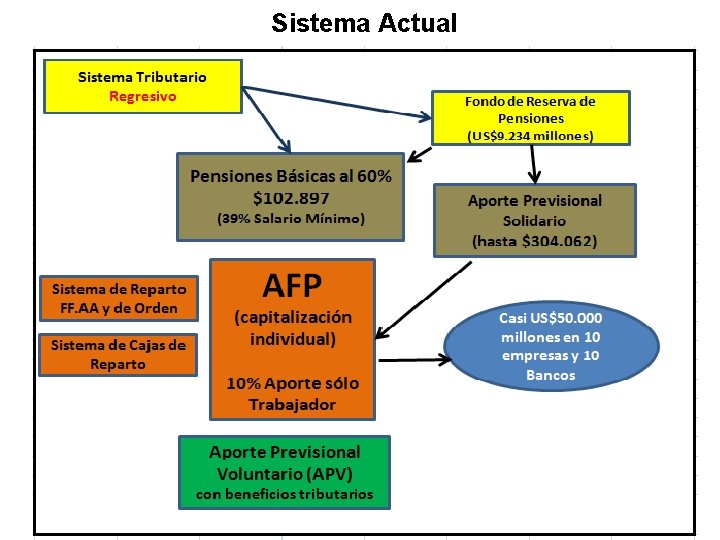 Sistema Actual

Sistema Tributario
Regresivo

Fondo de Reserva de Pensiones
(US$9.234 millones)

Pensiones Básicas al 60%
$102.897
(39% Salario Mínimo)

Aporte Previsional Solidario
(hasta $304.062)

Sistema de Reparto FF.AA y de Orden

Sistema de Cajas de Reparto

AFP
(capitalización individual)

10% Aporte sólo Trabajador

Casi US$50.000 millones en 10 empresas y 10 Bancos

Aporte Previsional Voluntario (APV)
con beneficios tributarios